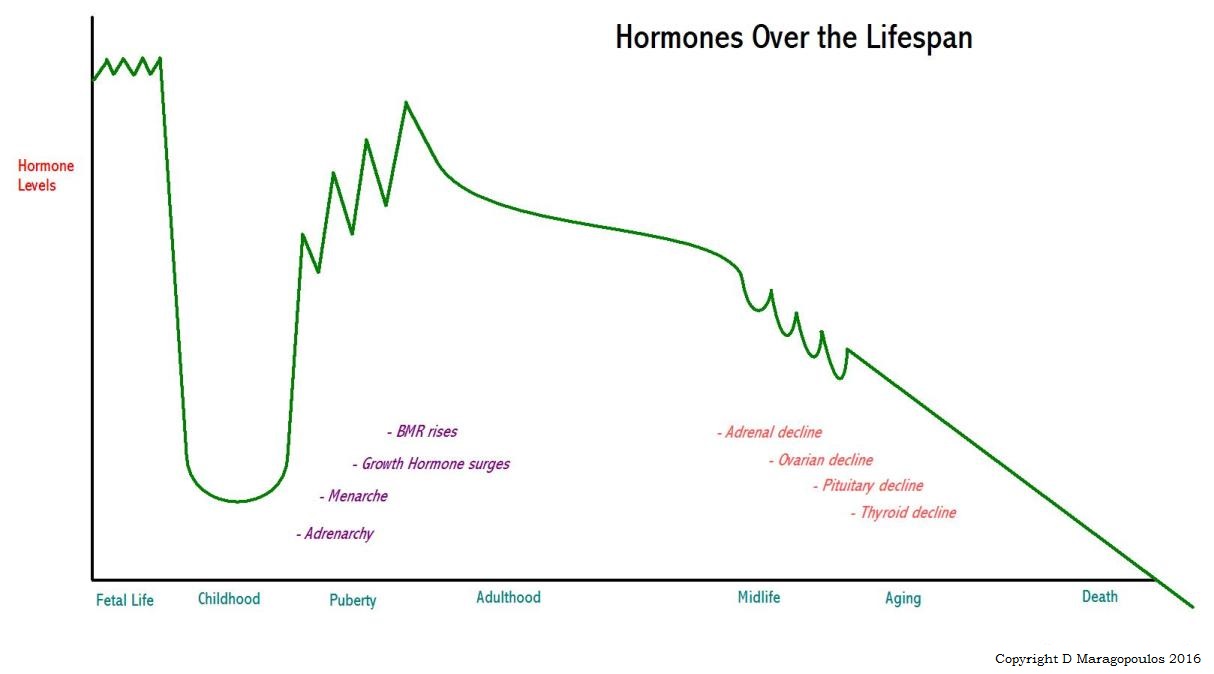 Hormones Over the Lifespan

Hormone Levels

- BMR rises
- Growth Hormone surges
- Menarche
- Adrenarchy

- Adrenal decline
- Ovarian decline
- Pituitary decline
- Thyroid decline

Fetal Life
Childhood
Puberty
Adulthood
Midlife
Aging
Death

Copyright D Maragopoulos 2016